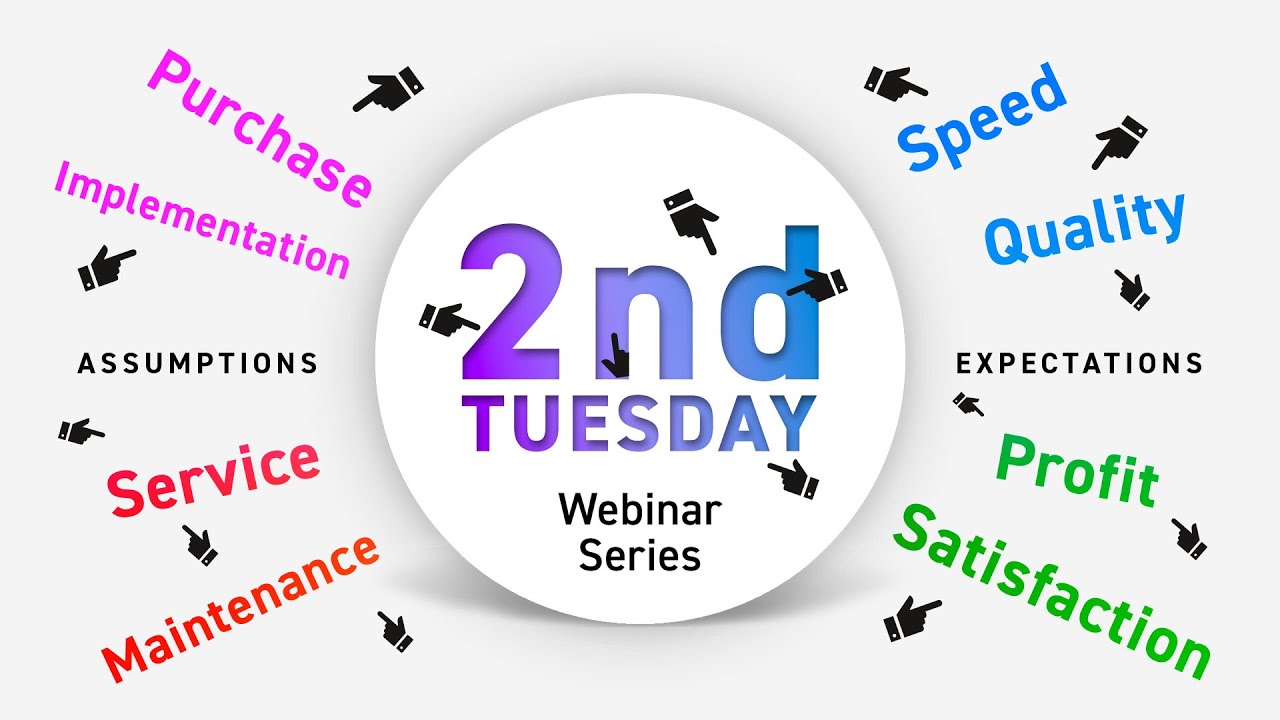 Purchase
Implementation
ASSUMPTIONS
Service
Maintenance

2nd
TUESDAY
Webinar
Series

Speed
Quality
EXPECTATIONS
Profit
Satisfaction